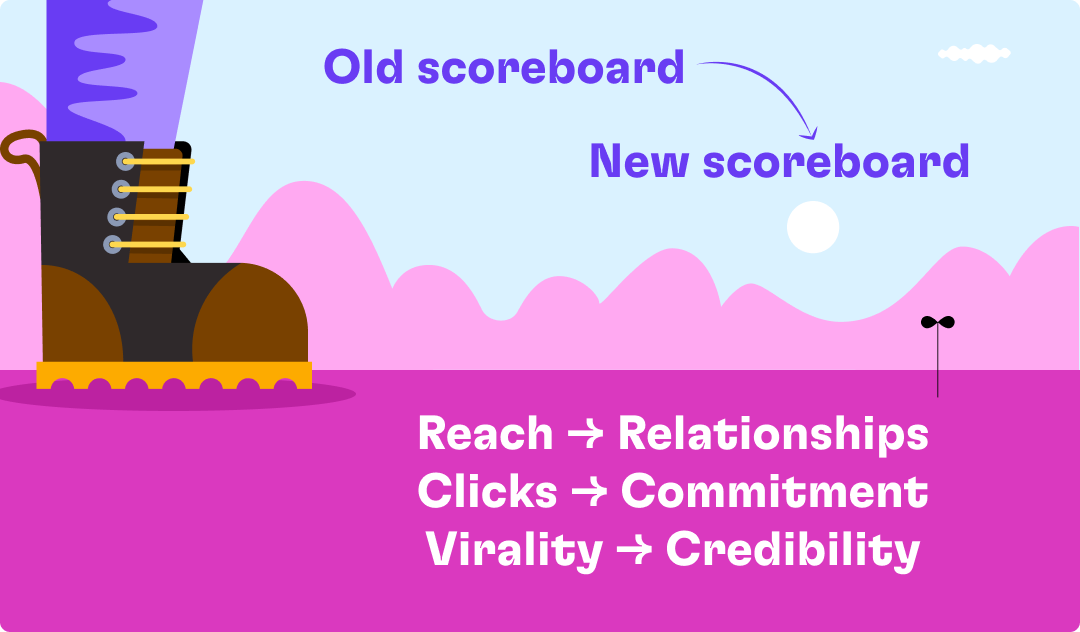 Old scoreboard

New scoreboard

Reach → Relationships
Clicks → Commitment
Virality → Credibility